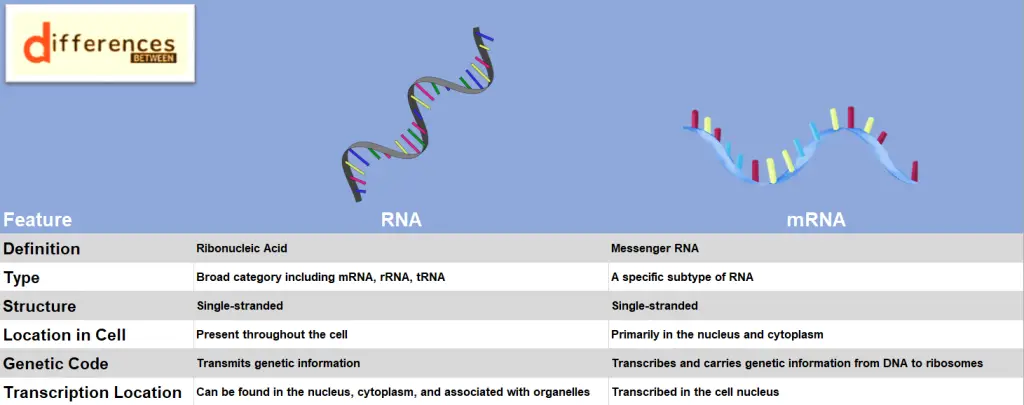 differences BETWEEN

| Feature | RNA | mRNA |
|---|---|---|
| Definition | Ribonucleic Acid | Messenger RNA |
| Type | Broad category including mRNA, rRNA, tRNA | A specific subtype of RNA |
| Structure | Single-stranded | Single-stranded |
| Location in Cell | Present throughout the cell | Primarily in the nucleus and cytoplasm |
| Genetic Code | Transmits genetic information | Transcribes and carries genetic information from DNA to ribosomes |
| Transcription Location | Can be found in the nucleus, cytoplasm, and associated with organelles | Transcribed in the cell nucleus |